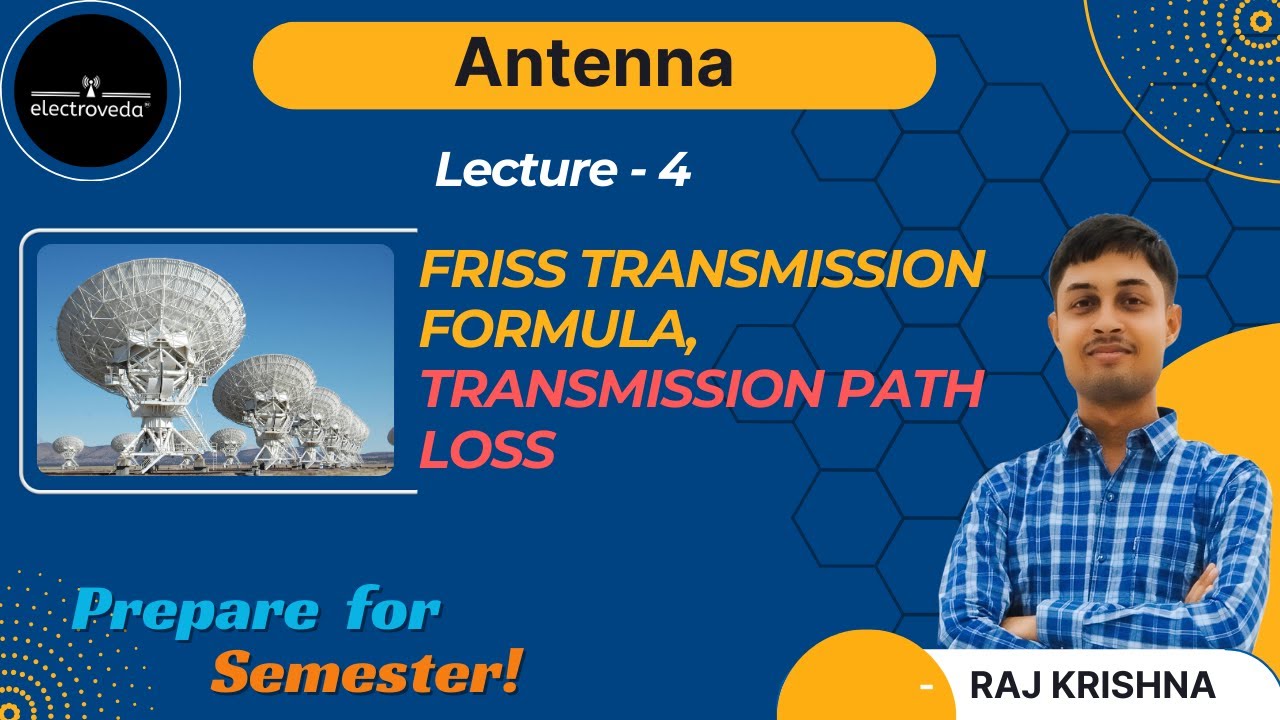 electroveda

Antenna

Lecture - 4

FRISS TRANSMISSION FORMULA, TRANSMISSION PATH LOSS

Prepare for Semester!

- RAJ KRISHNA